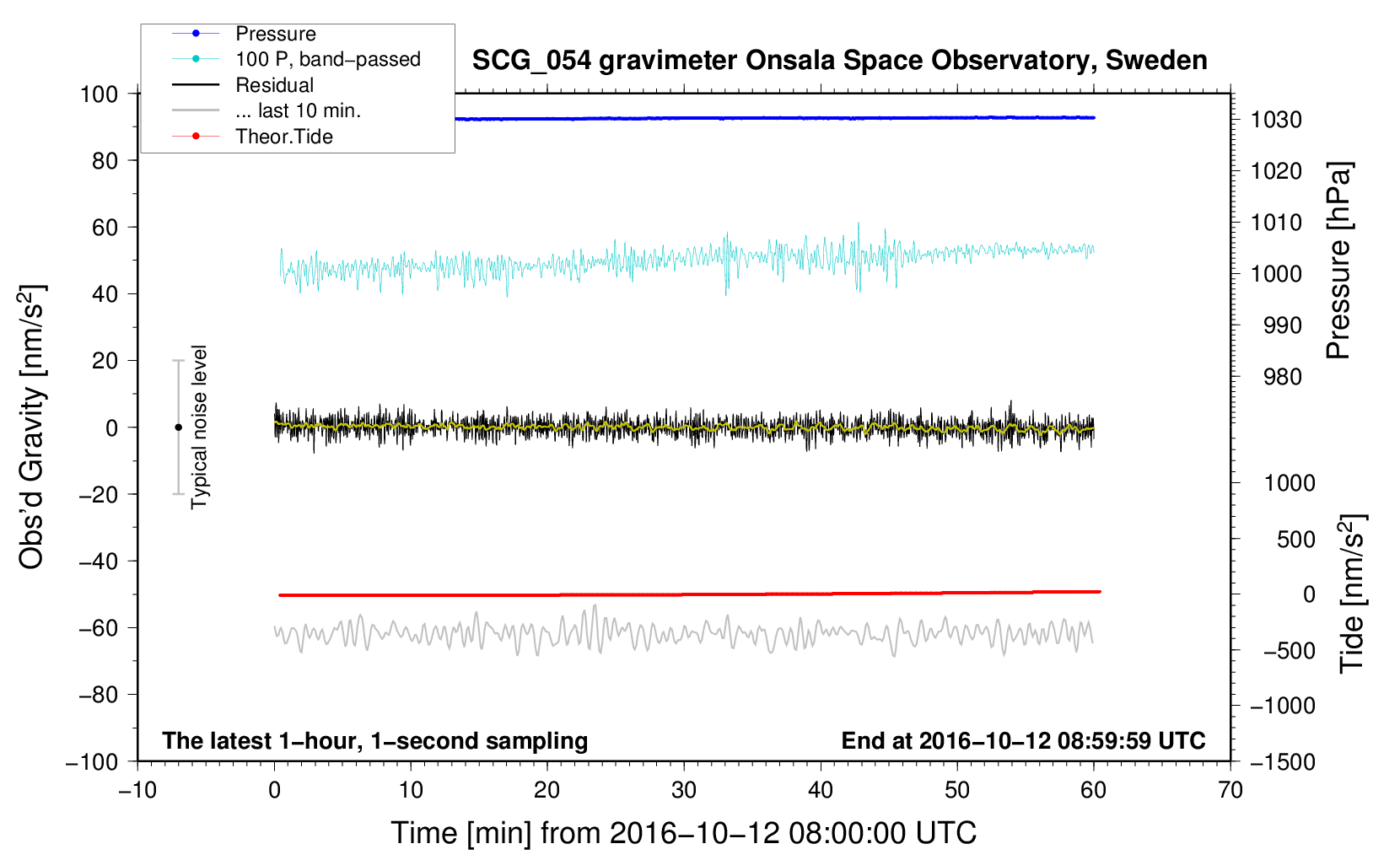 Pressure
100 P, band−passed
Residual
... last 10 min.
Theor.Tide

SCG_054 gravimeter Onsala Space Observatory, Sweden

100
80
60
40
20
0
−20
−40
−60
−80
−100

Obs'd Gravity [nm/s$^2$]

Typical noise level

1030
1020
1010
1000
990
980

Pressure [hPa]

1000
500
0
−500
−1000
−1500

Tide [nm/s$^2$]

The latest 1−hour, 1−second sampling

End at 2016−10−12 08:59:59 UTC

−10
0
10
20
30
40
50
60
70

Time [min] from 2016−10−12 08:00:00 UTC